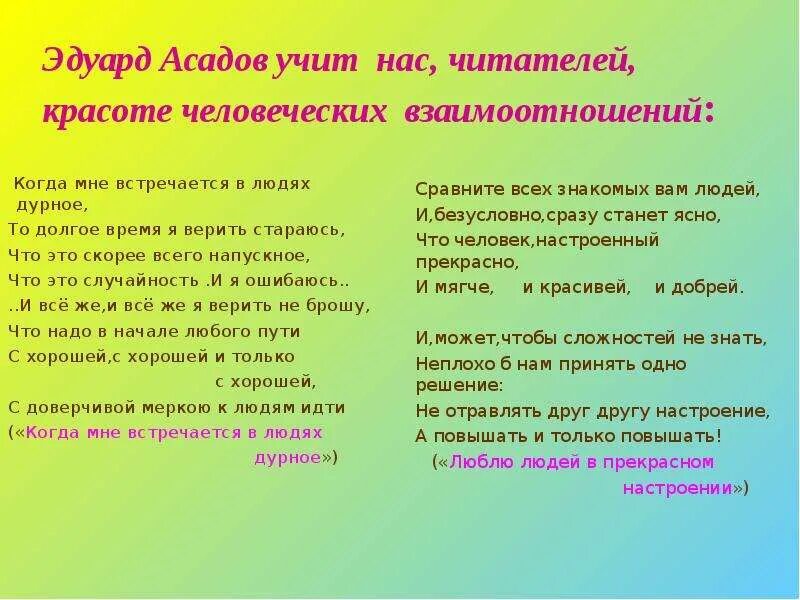 Эдуард Асадов учит нас, читателей, красоте человеческих взаимоотношений:

Когда мне встречается в людях дурное,
То долгое время я верить стараюсь,
Что это скорее всего напускное,
Что это случайность .И я ошибаюсь..
..И всё же,и всё же я верить не брошу,
Что надо в начале любого пути
С хорошей,с хорошей и только с хорошей,
С доверчивой меркою к людям идти
(«Когда мне встречается в людях дурное»)

Сравните всех знакомых вам людей,
И,безусловно,сразу станет ясно,
Что человек,настроенный прекрасно,
И мягче, и красивей, и добрей.

И,может,чтобы сложностей не знать,
Неплохо б нам принять одно решение:
Не отравлять друг другу настроение,
А повышать и только повышать!
(«Люблю людей в прекрасном настроении»)